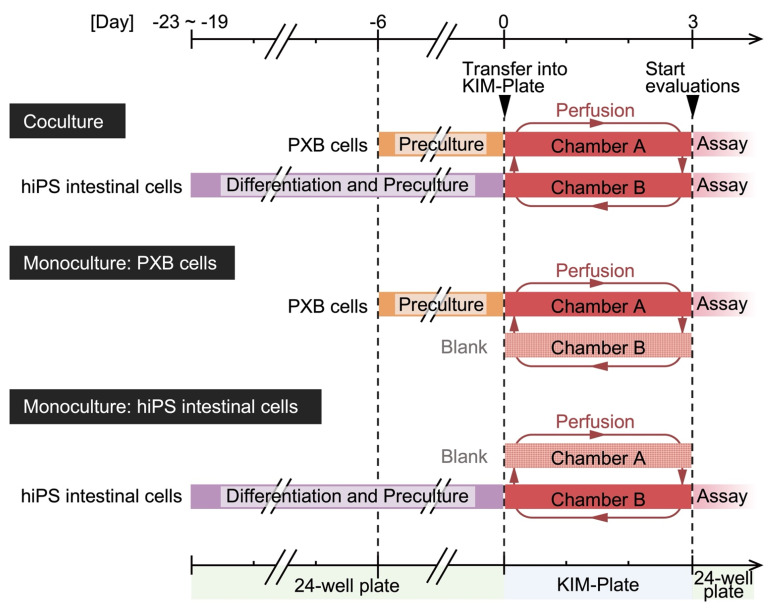 [Day] -23 ~ -19 -6 0 3

Transfer into KIM-Plate

Start evaluations

Coculture

Perfusion

PXB cells Preculture Chamber A Assay

hiPS intestinal cells Differentiation and Preculture Chamber B Assay

Monoculture: PXB cells

Perfusion

PXB cells Preculture Chamber A Assay

Blank Chamber B

Monoculture: hiPS intestinal cells

Perfusion

Blank Chamber A

hiPS intestinal cells Differentiation and Preculture Chamber B Assay

24-well plate KIM-Plate 24-well plate